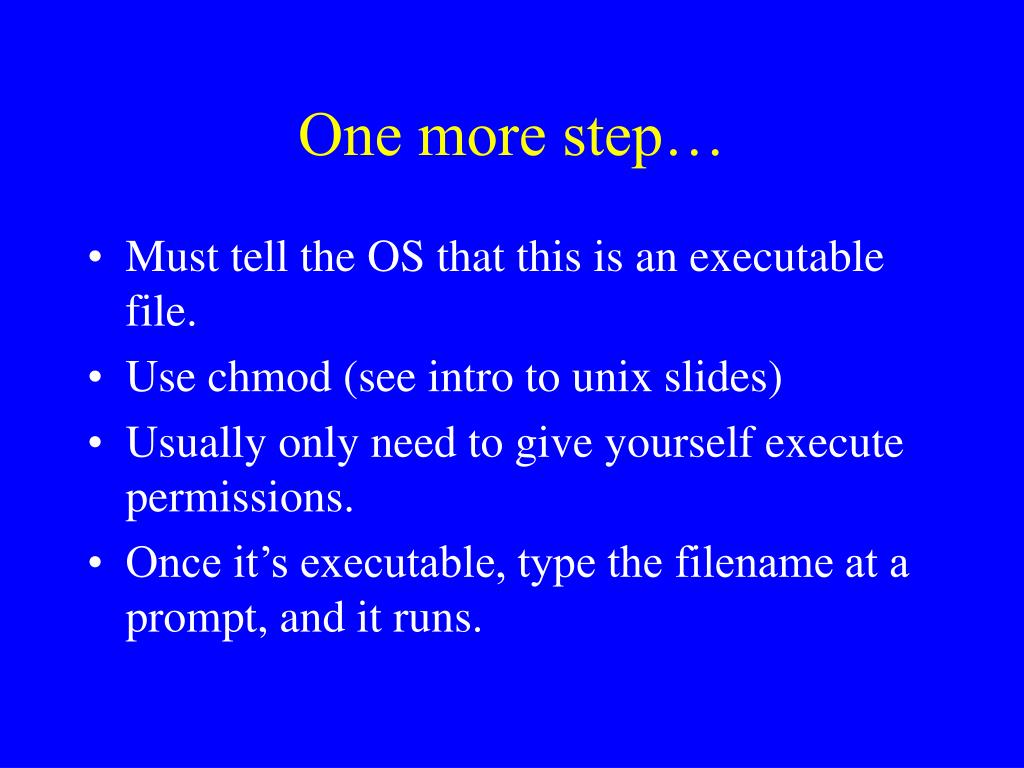 One more step…

• Must tell the OS that this is an executable file.
• Use chmod (see intro to unix slides)
• Usually only need to give yourself execute permissions.
• Once it’s executable, type the filename at a prompt, and it runs.